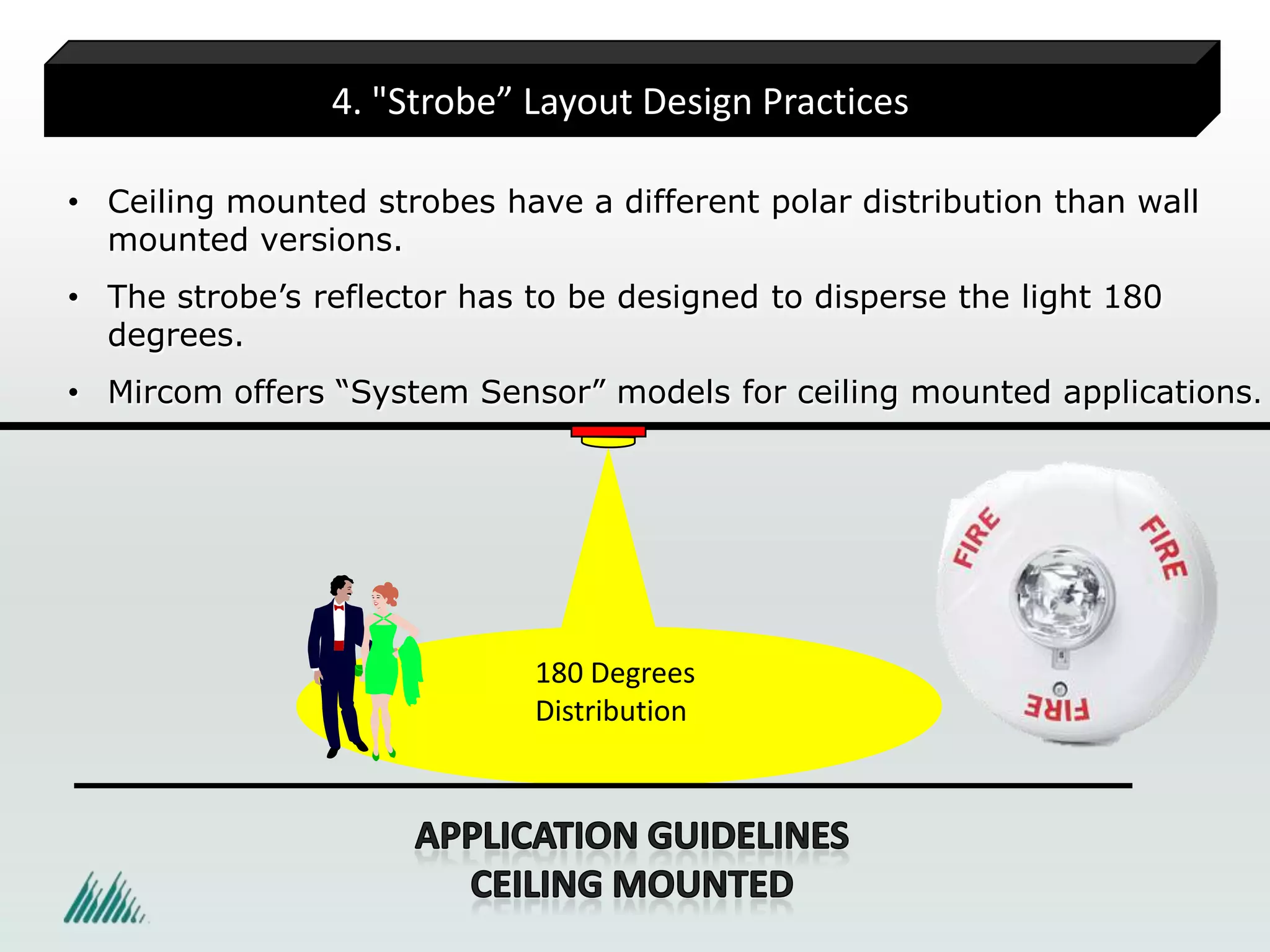 4. "Strobe” Layout Design Practices

• Ceiling mounted strobes have a different polar distribution than wall mounted versions.

• The strobe’s reflector has to be designed to disperse the light 180 degrees.

• Mircom offers “System Sensor” models for ceiling mounted applications.

180 Degrees Distribution

FIRE

FIRE

FIRE

APPLICATION GUIDELINES
CEILING MOUNTED